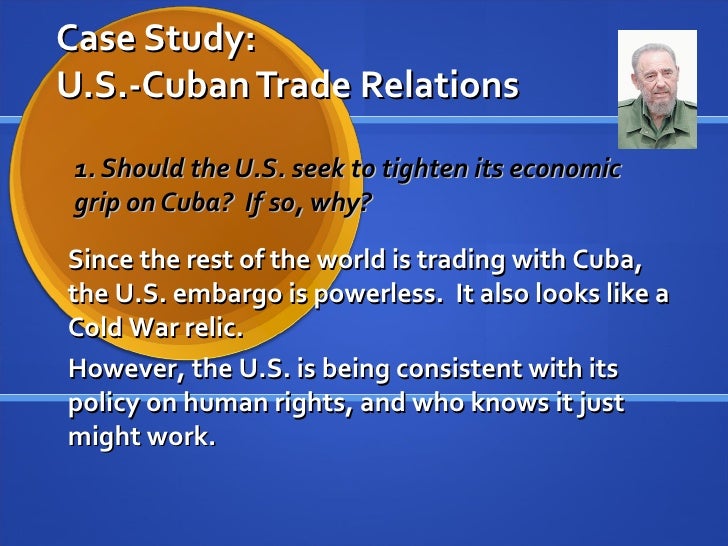 Case Study:
U.S.-Cuban Trade Relations

1. Should the U.S. seek to tighten its economic grip on Cuba? If so, why?

Since the rest of the world is trading with Cuba, the U.S. embargo is powerless. It also looks like a Cold War relic.

However, the U.S. is being consistent with its policy on human rights, and who knows it just might work.